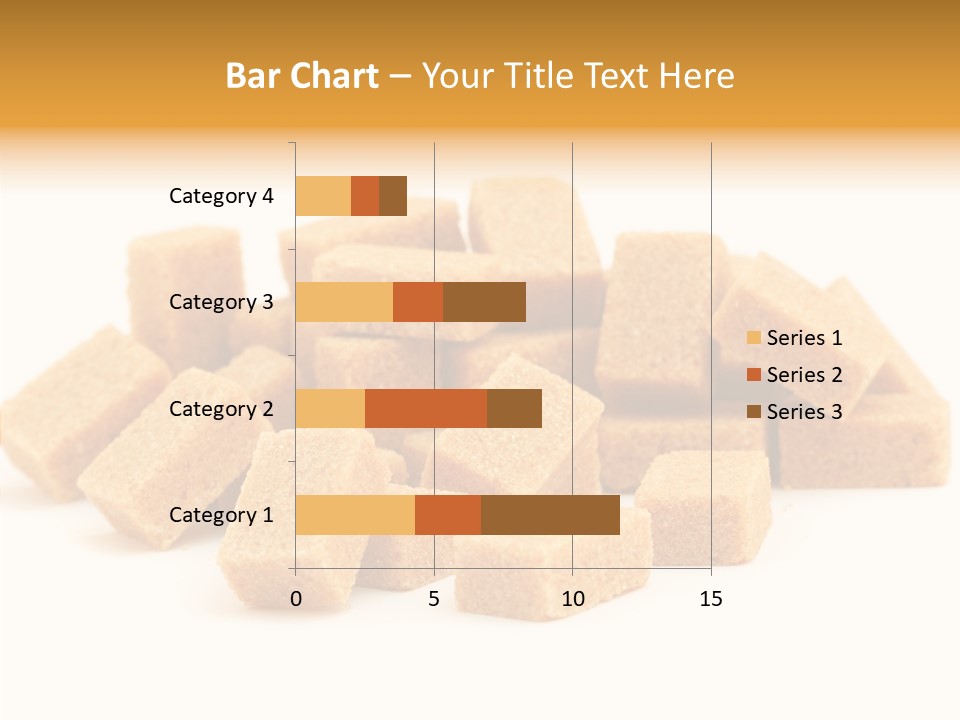 Bar Chart – Your Title Text Here

Category 4
Category 3
Category 2
Category 1

0
5
10
15

Series 1
Series 2
Series 3